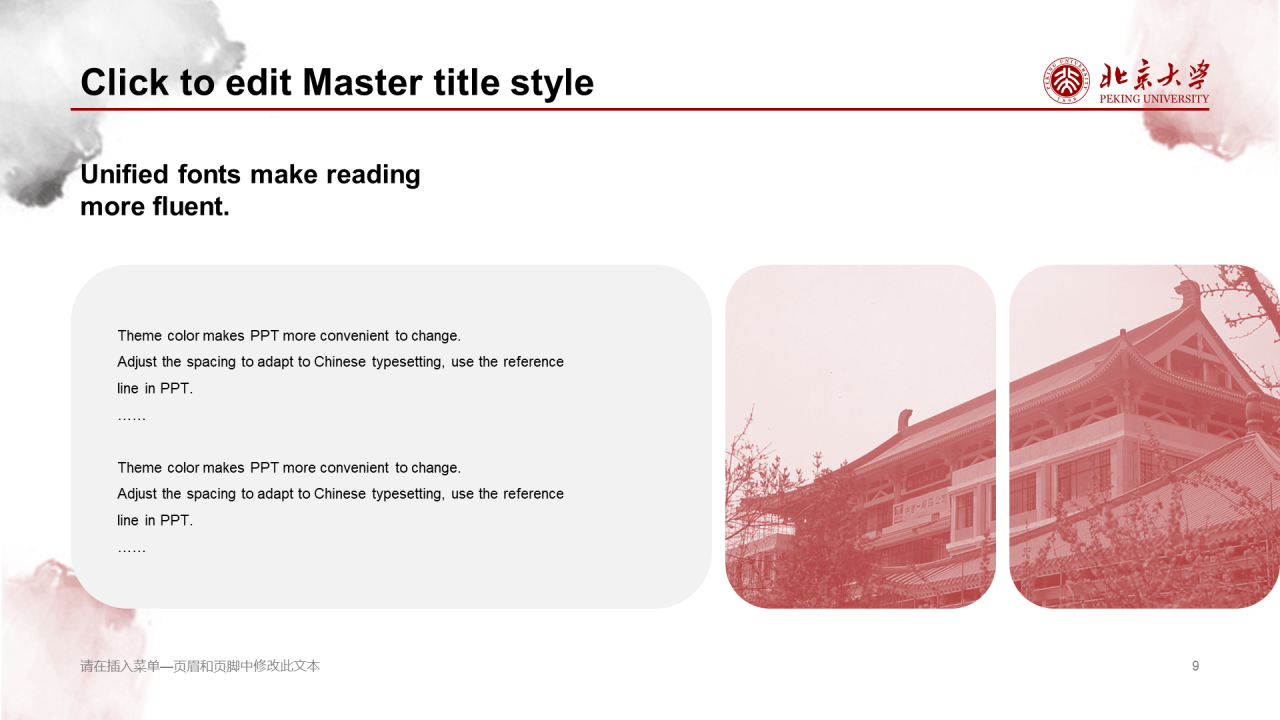 Click to edit Master title style

北京大学
PEKING UNIVERSITY

Unified fonts make reading more fluent.

Theme color makes PPT more convenient to change.
Adjust the spacing to adapt to Chinese typesetting, use the reference line in PPT.
……

Theme color makes PPT more convenient to change.
Adjust the spacing to adapt to Chinese typesetting, use the reference line in PPT.
……

请在插入菜单—页眉和页脚中修改此文本

9